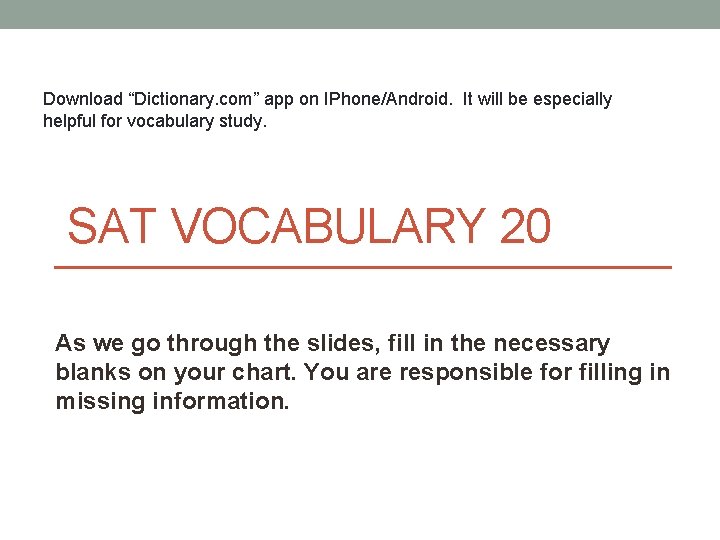 Download “Dictionary.com” app on IPhone/Android.  It will be especially helpful for vocabulary study.

SAT VOCABULARY 20

As we go through the slides, fill in the necessary blanks on your chart. You are responsible for filling in missing information.